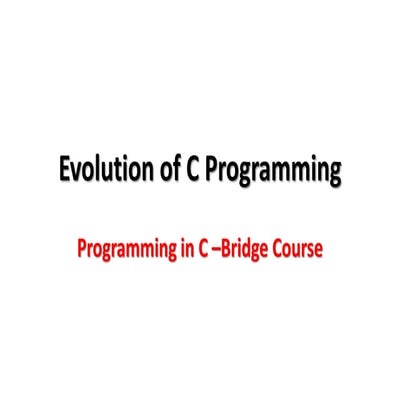 Evolution of C Programming

Programming in C –Bridge Course